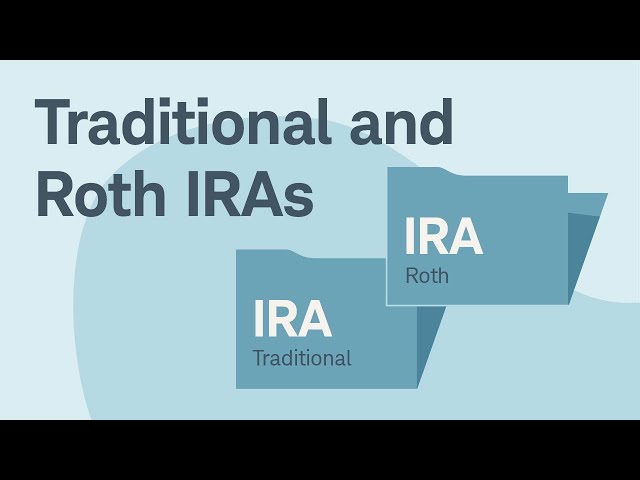 Traditional and Roth IRAs

IRA
Roth

IRA
Traditional